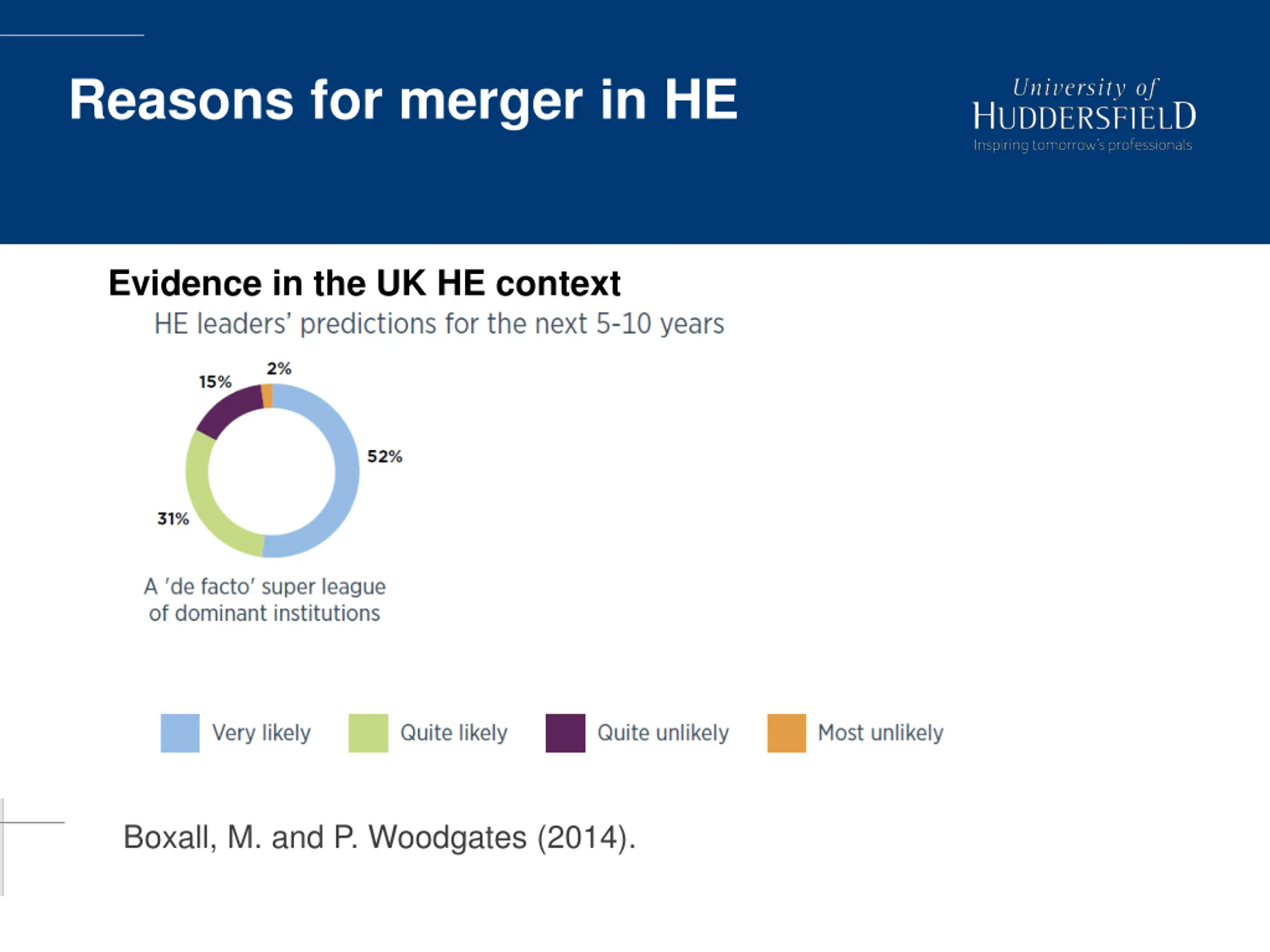 Reasons for merger in HE

University of
HUDDERSFIELD
Inspiring tomorrow's professionals

Evidence in the UK HE context

HE leaders' predictions for the next 5-10 years

2%
15%
52%
31%

A 'de facto' super league of dominant institutions

Very likely
Quite likely
Quite unlikely
Most unlikely

Boxall, M. and P. Woodgates (2014).